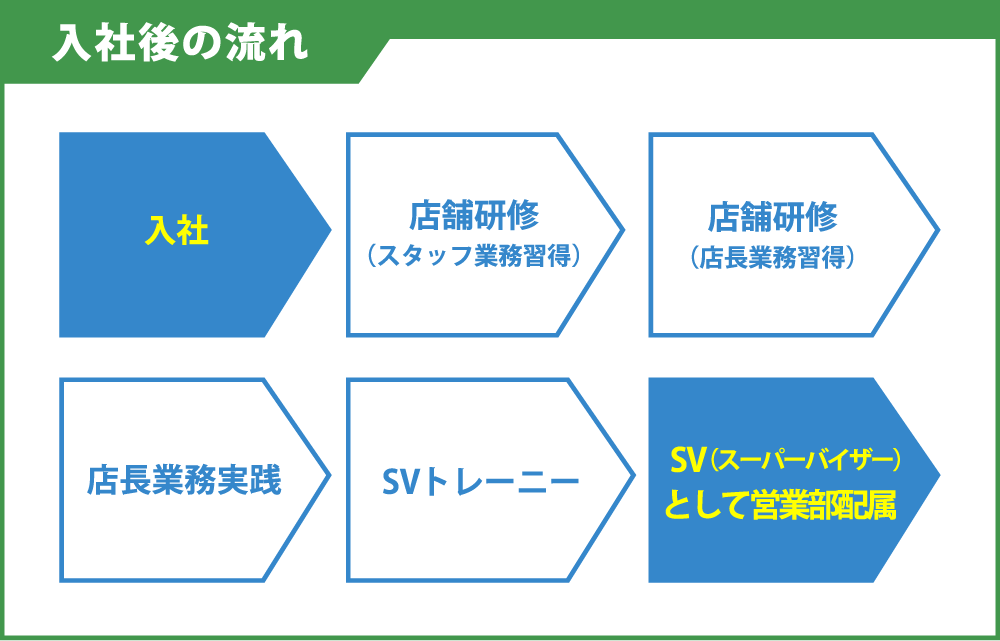 入社後の流れ

入社

店舗研修
（スタッフ業務習得）

店舗研修
（店長業務習得）

店長業務実践

SVトレーニー

SV（スーパーバイザー）
として営業部配属